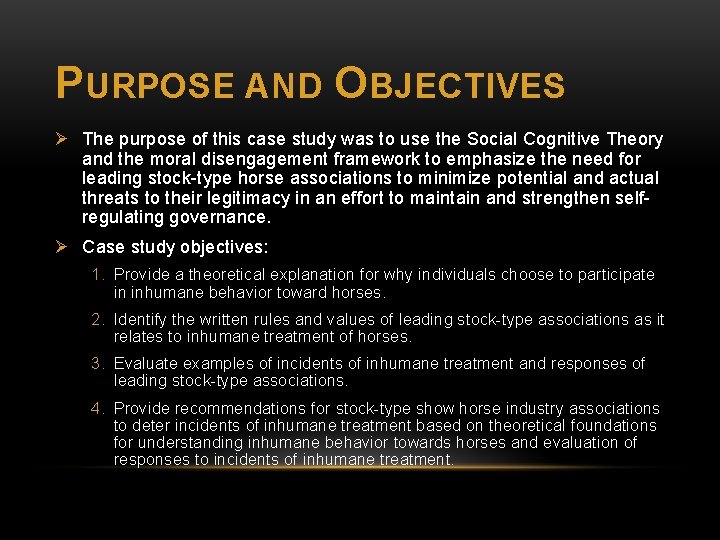 PURPOSE AND OBJECTIVES

➢ The purpose of this case study was to use the Social Cognitive Theory and the moral disengagement framework to emphasize the need for leading stock-type horse associations to minimize potential and actual threats to their legitimacy in an effort to maintain and strengthen self-regulating governance.

➢ Case study objectives:

1. Provide a theoretical explanation for why individuals choose to participate in inhumane behavior toward horses.

2. Identify the written rules and values of leading stock-type associations as it relates to inhumane treatment of horses.

3. Evaluate examples of incidents of inhumane treatment and responses of leading stock-type associations.

4. Provide recommendations for stock-type show horse industry associations to deter incidents of inhumane treatment based on theoretical foundations for understanding inhumane behavior towards horses and evaluation of responses to incidents of inhumane treatment.